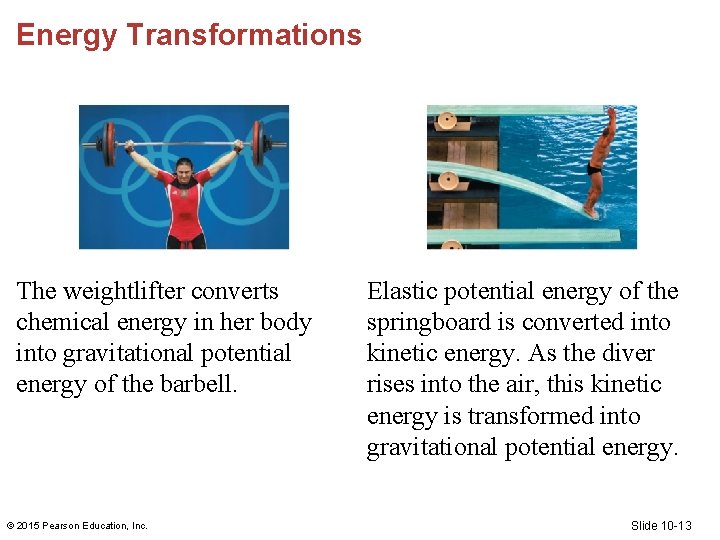 Energy Transformations

The weightlifter converts chemical energy in her body into gravitational potential energy of the barbell.

Elastic potential energy of the springboard is converted into kinetic energy. As the diver rises into the air, this kinetic energy is transformed into gravitational potential energy.

© 2015 Pearson Education, Inc.

Slide 10-13